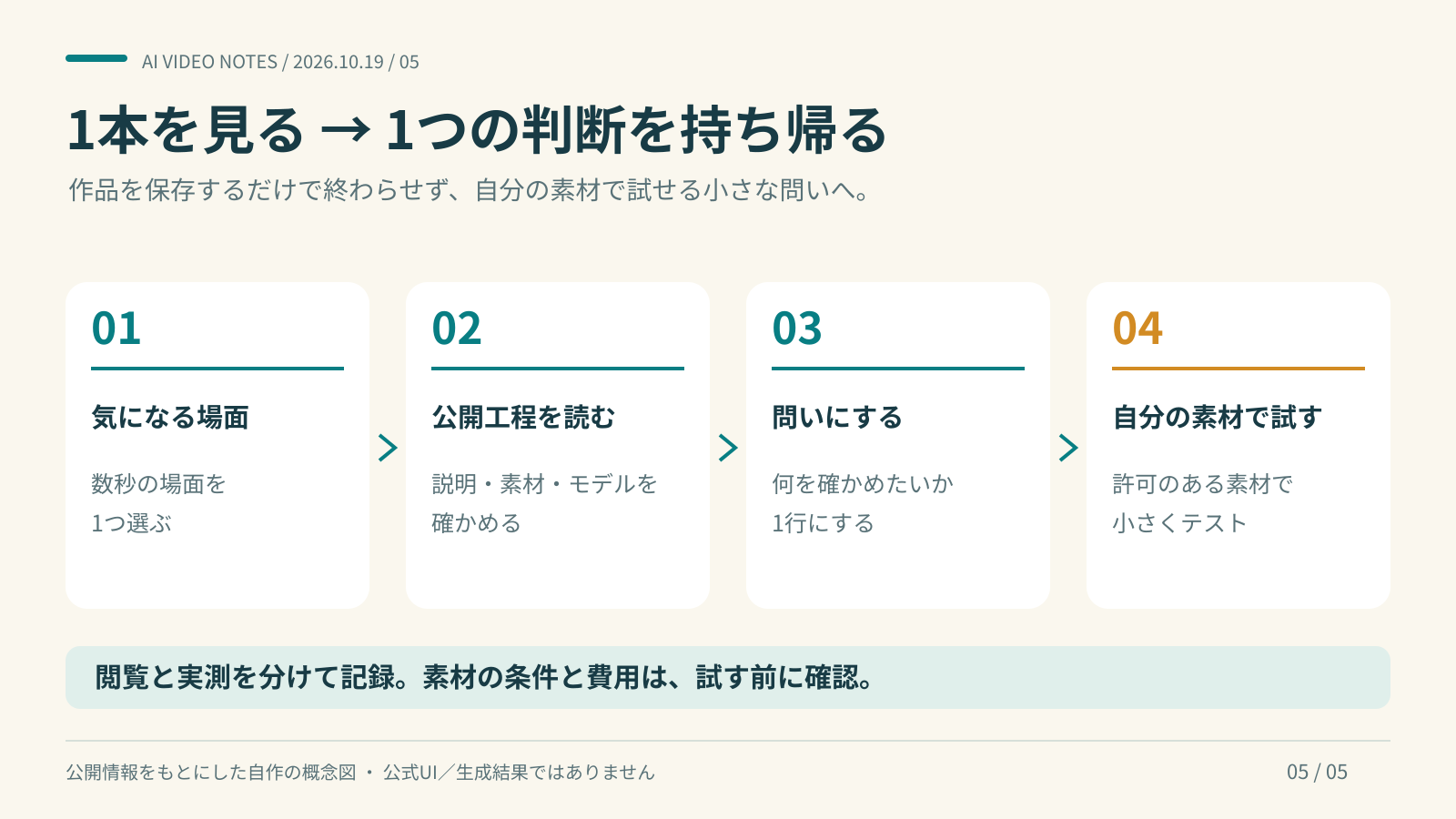 AI VIDEO NOTES / 2026.10.19 / 05

1本を見る → 1つの判断を持ち帰る

作品を保存するだけで終わらせず、自分の素材で試せる小さな問いへ。

01

気になる場面

数秒の場面を
1つ選ぶ

02

公開工程を読む

説明・素材・モデルを
確かめる

03

問いにする

何を確かめたいか
1行にする

04

自分の素材で試す

許可のある素材で
小さくテスト

閲覧と実測を分けて記録。素材の条件と費用は、試す前に確認。

公開情報をもとにした自作の概念図 ・ 公式UI／生成結果ではありません

05 / 05